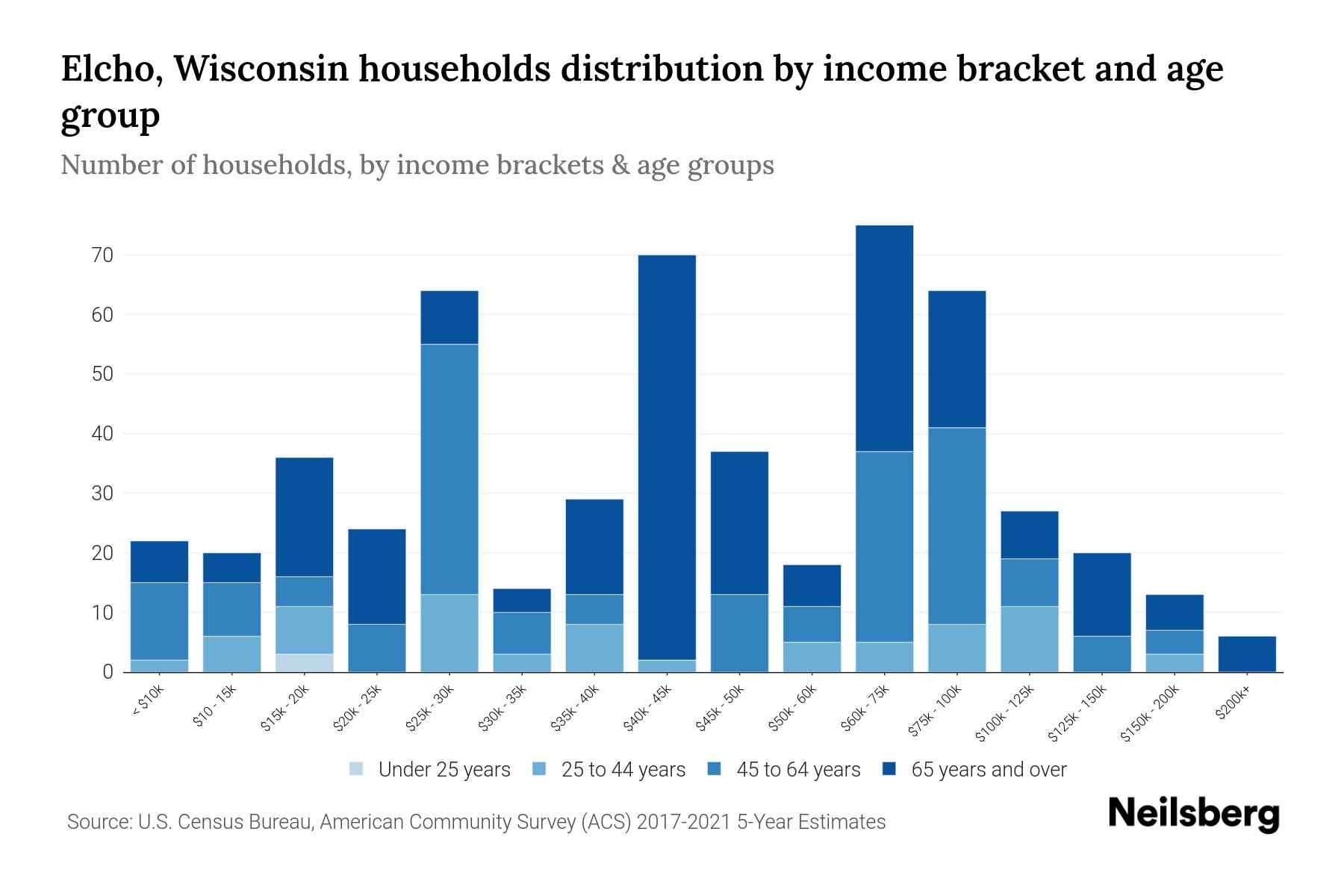 Elcho, Wisconsin households distribution by income bracket and age group

Number of households, by income brackets & age groups

70
60
50
40
30
20
10
0

< $10k
$10 - 15k
$15k - 20k
$20k - 25k
$25k - 30k
$30k - 35k
$35k - 40k
$40k - 45k
$45k - 50k
$50k - 60k
$60k - 75k
$75k - 100k
$100k - 125k
$125k - 150k
$150k - 200k
$200k+

Under 25 years
25 to 44 years
45 to 64 years
65 years and over

Source: U.S. Census Bureau, American Community Survey (ACS) 2017-2021 5-Year Estimates

Neilsberg